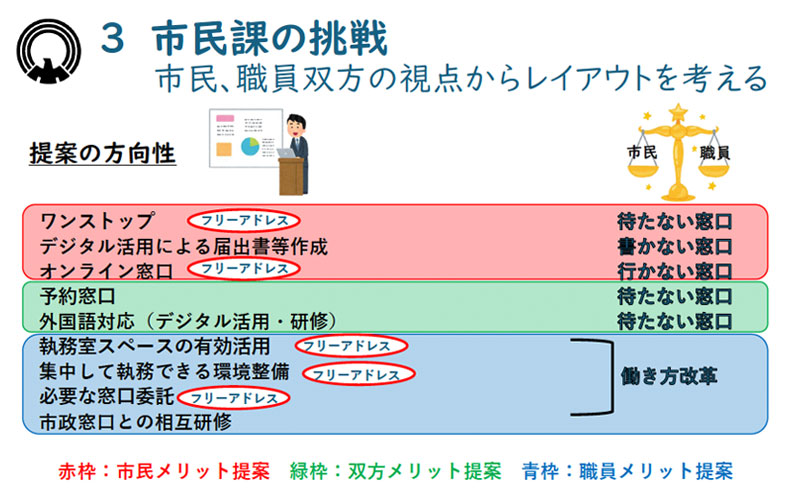 3 市民課の挑戦
市民、職員双方の視点からレイアウトを考える

提案の方向性

市民 職員

ワンストップ フリーアドレス 待たない窓口
デジタル活用による届出書等作成 書かない窓口
オンライン窓口 フリーアドレス 行かない窓口

予約窓口 待たない窓口
外国語対応（デジタル活用・研修） 待たない窓口

執務室スペースの有効活用 フリーアドレス
集中して執務できる環境整備 フリーアドレス
必要な窓口委託 フリーアドレス
市政窓口との相互研修
働き方改革

赤枠：市民メリット提案 緑枠：双方メリット提案 青枠：職員メリット提案